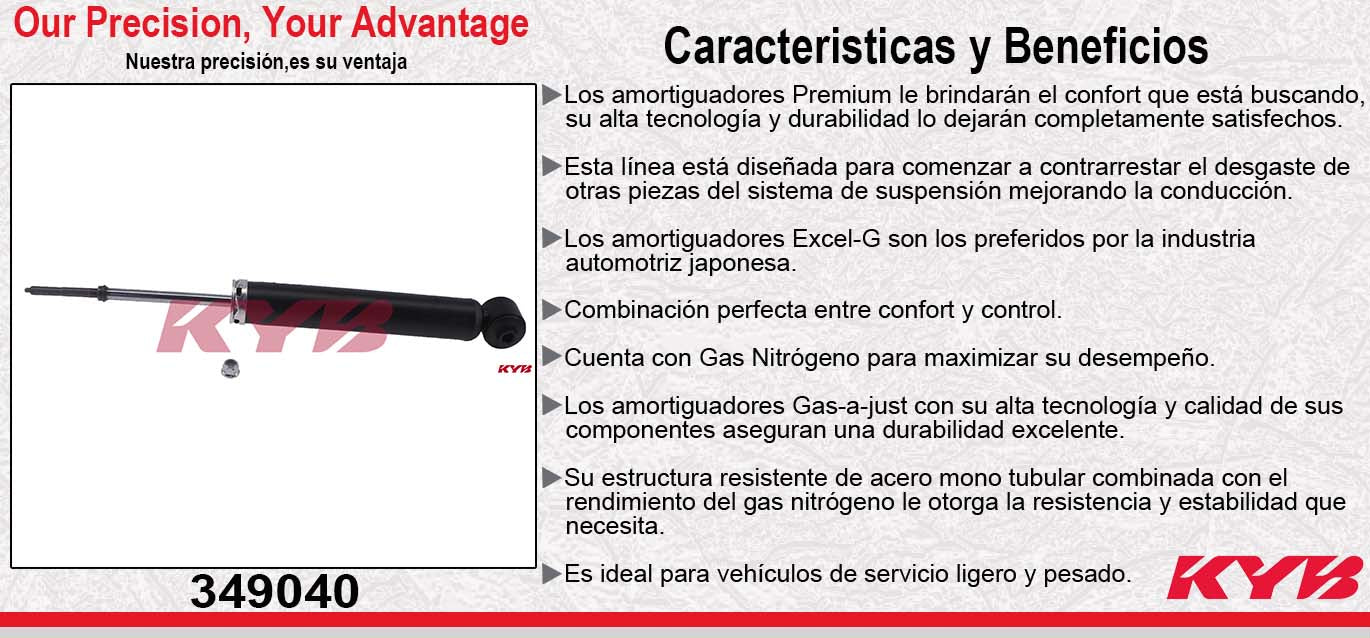 Our Precision, Your Advantage

Nuestra precisión,es su ventaja

KYB

KYB

349040

Caracteristicas y Beneficios

▶Los amortiguadores Premium le brindarán el confort que está buscando, su alta tecnología y durabilidad lo dejarán completamente satisfechos.

▶Esta línea está diseñada para comenzar a contrarrestar el desgaste de otras piezas del sistema de suspensión mejorando la conducción.

▶Los amortiguadores Excel-G son los preferidos por la industria automotriz japonesa.

▶Combinación perfecta entre confort y control.

▶Cuenta con Gas Nitrógeno para maximizar su desempeño.

▶Los amortiguadores Gas-a-just con su alta tecnología y calidad de sus componentes aseguran una durabilidad excelente.

▶Su estructura resistente de acero mono tubular combinada con el rendimiento del gas nitrógeno le otorga la resistencia y estabilidad que necesita.

▶Es ideal para vehículos de servicio ligero y pesado.

KYB